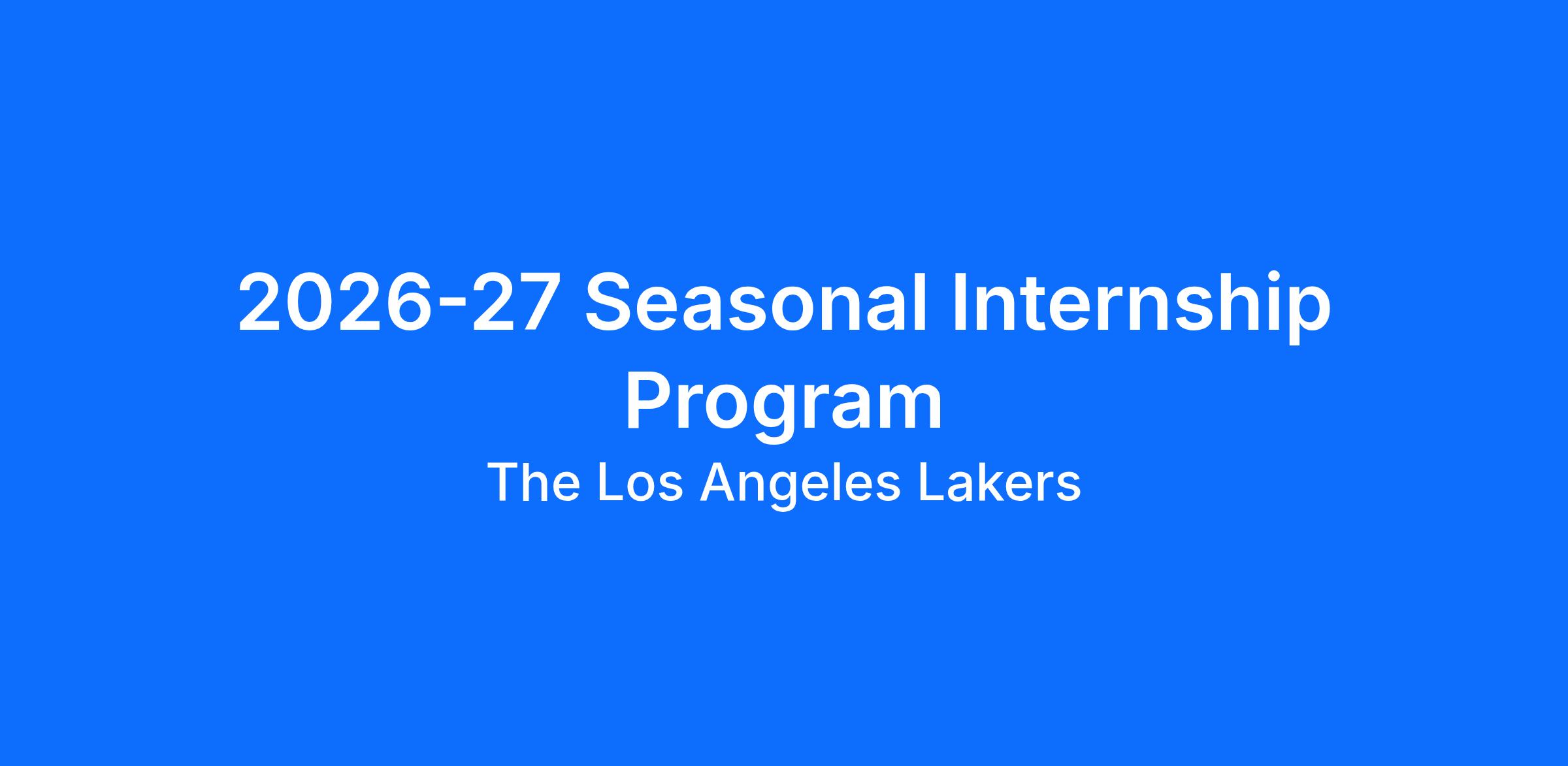 2026-27 Seasonal Internship Program

The Los Angeles Lakers